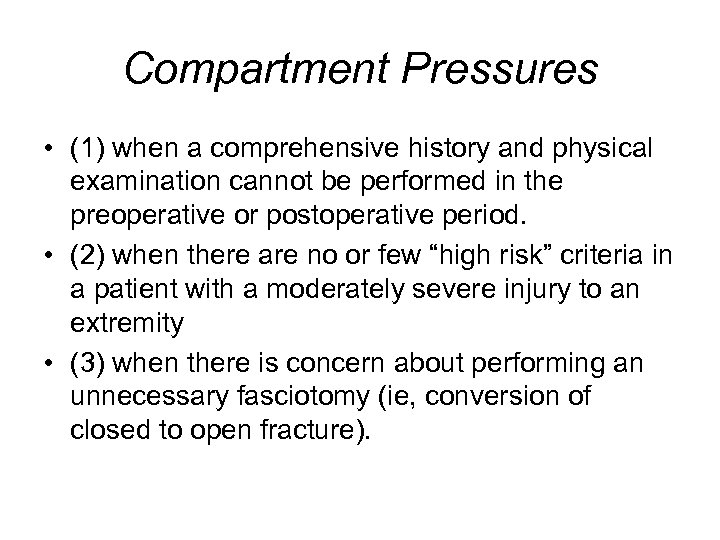 Compartment Pressures

• (1) when a comprehensive history and physical examination cannot be performed in the preoperative or postoperative period.

• (2) when there are no or few “high risk” criteria in a patient with a moderately severe injury to an extremity

• (3) when there is concern about performing an unnecessary fasciotomy (ie, conversion of closed to open fracture).